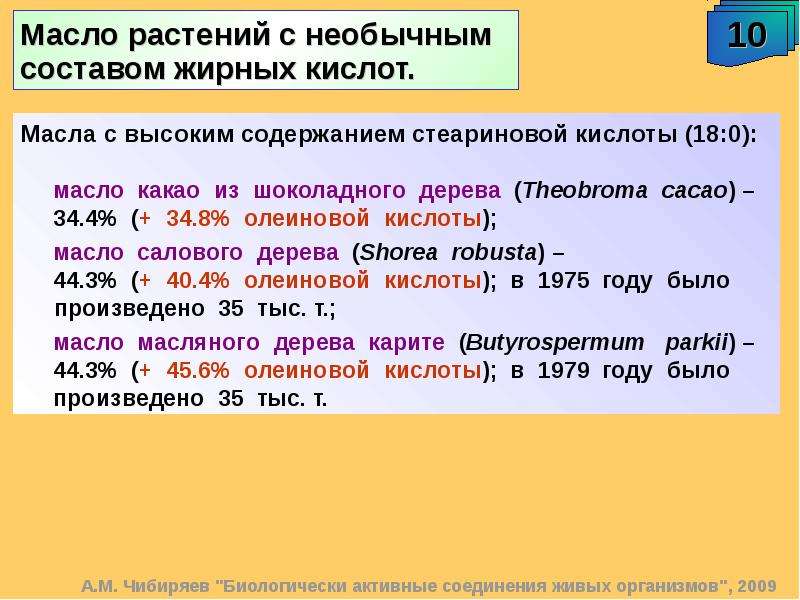 Масло растений с необычным составом жирных кислот.

10

Масла с высоким содержанием стеариновой кислоты (18:0):

масло какао из шоколадного дерева (Theobroma cacao) – 34.4% (+ 34.8% олеиновой кислоты);

масло салового дерева (Shorea robusta) – 44.3% (+ 40.4% олеиновой кислоты); в 1975 году было произведено 35 тыс. т.;

масло масляного дерева карите (Butyrospermum parkii) – 44.3% (+ 45.6% олеиновой кислоты); в 1979 году было произведено 35 тыс. т.

А.М. Чибиряев "Биологически активные соединения живых организмов", 2009